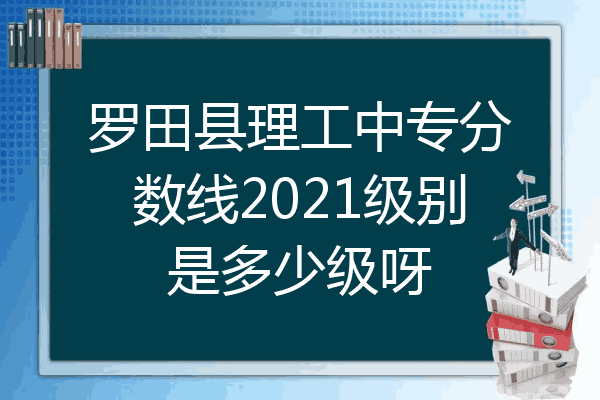 罗田县理工中专分数线2021级别是多少级呀